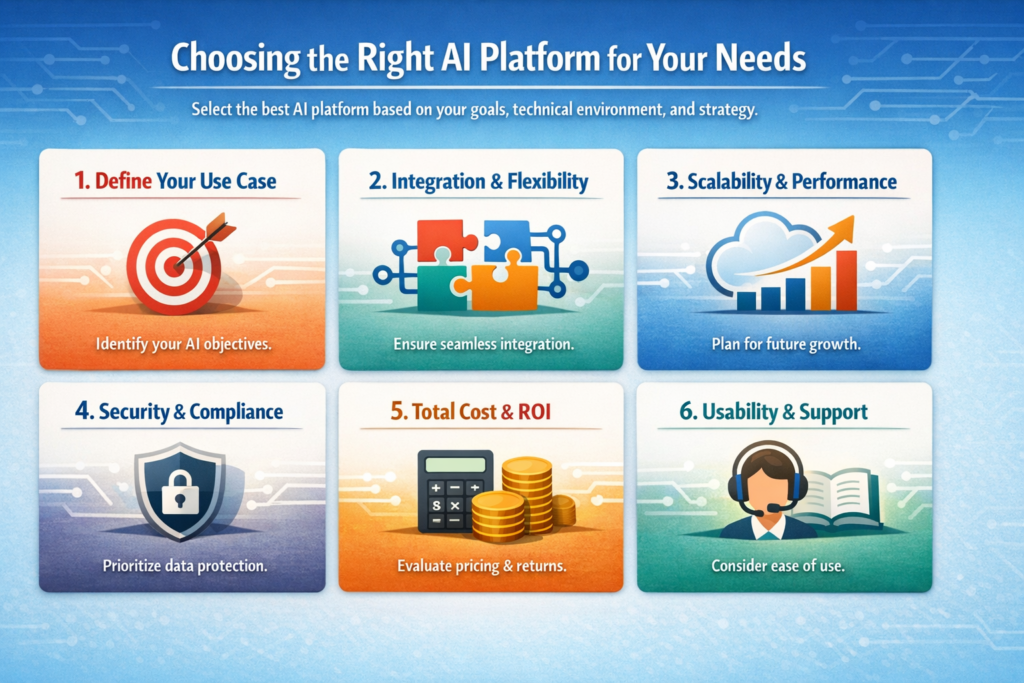 Choosing the Right AI Platform for Your Needs

Select the best AI platform based on your goals, technical environment, and strategy.

1. Define Your Use Case

Identify your AI objectives.

2. Integration & Flexibility

Ensure seamless integration.

3. Scalability & Performance

Plan for future growth.

4. Security & Compliance

Prioritize data protection.

5. Total Cost & ROI

Evaluate pricing & returns.

6. Usability & Support

Consider ease of use.